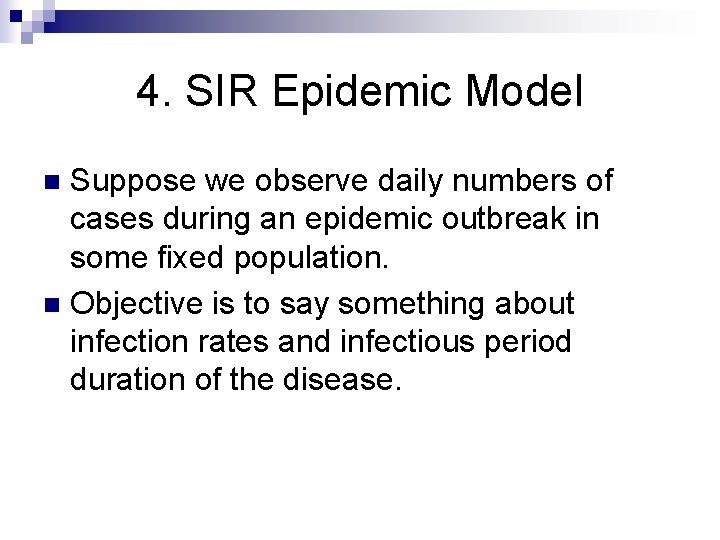 4. SIR Epidemic Model

Suppose we observe daily numbers of cases during an epidemic outbreak in some fixed population.

Objective is to say something about infection rates and infectious period duration of the disease.